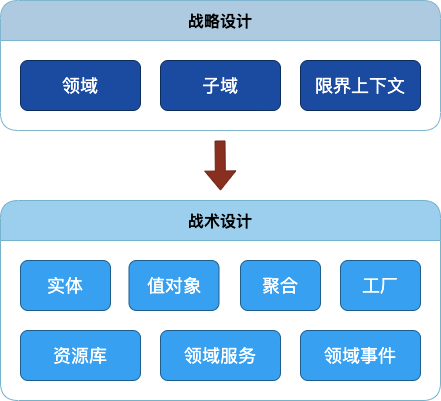 战略设计

领域

子域

限界上下文

战术设计

实体

值对象

聚合

工厂

资源库

领域服务

领域事件